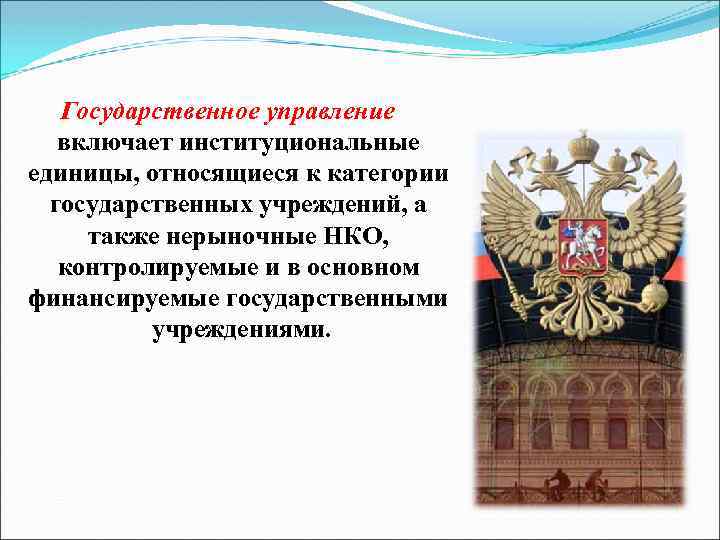 Государственное управление включает институциональные единицы, относящиеся к категории государственных учреждений, а также нерыночные НКО, контролируемые и в основном финансируемые государственными учреждениями.